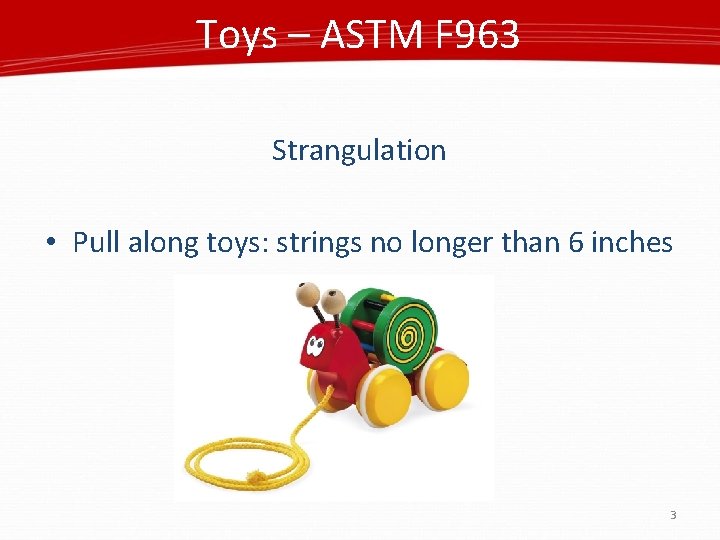 Toys – ASTM F963

Strangulation

• Pull along toys: strings no longer than 6 inches

3